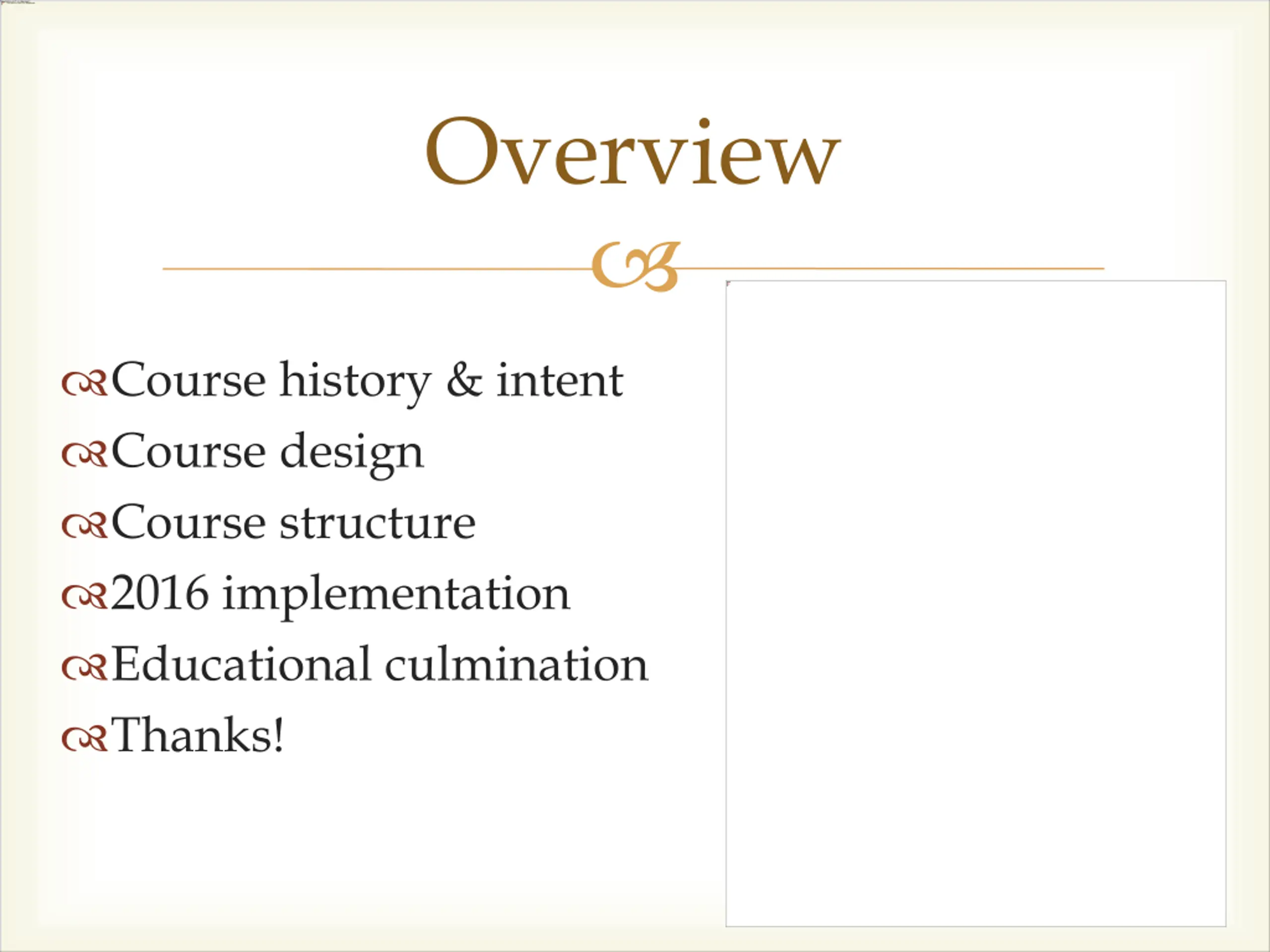 Overview

Course history & intent
Course design
Course structure
2016 implementation
Educational culmination
Thanks!